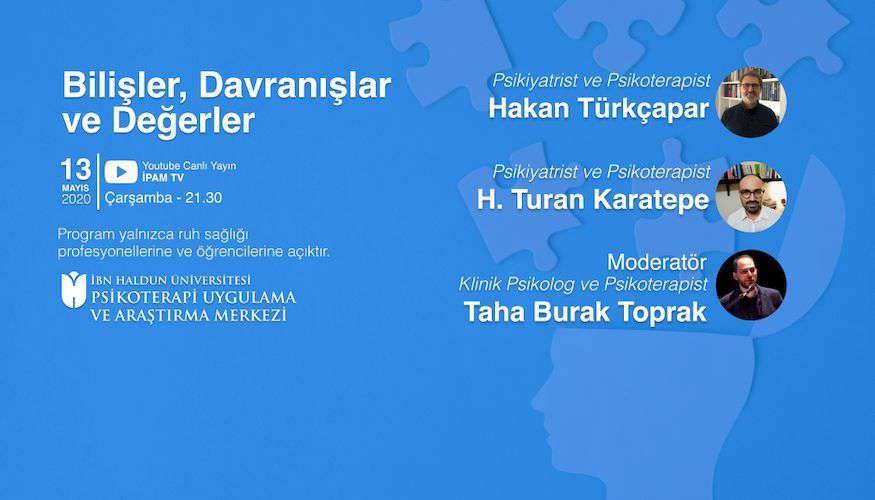 Bilişler, Davranışlar ve Değerler

13 MAYIS 2020

Youtube Canlı Yayın
İPAM TV

Çarşamba - 21.30

Program yalnızca ruh sağlığı profesyonellerine ve öğrencilerine açıktır.

İBN HALDUN ÜNİVERSİTESİ
PSİKOTERAPİ UYGULAMA VE ARAŞTIRMA MERKEZİ

Psikiyatrist ve Psikoterapist
Hakan Türkçapar

Psikiyatrist ve Psikoterapist
H. Turan Karatepe

Moderatör
Klinik Psikolog ve Psikoterapist
Taha Burak Toprak